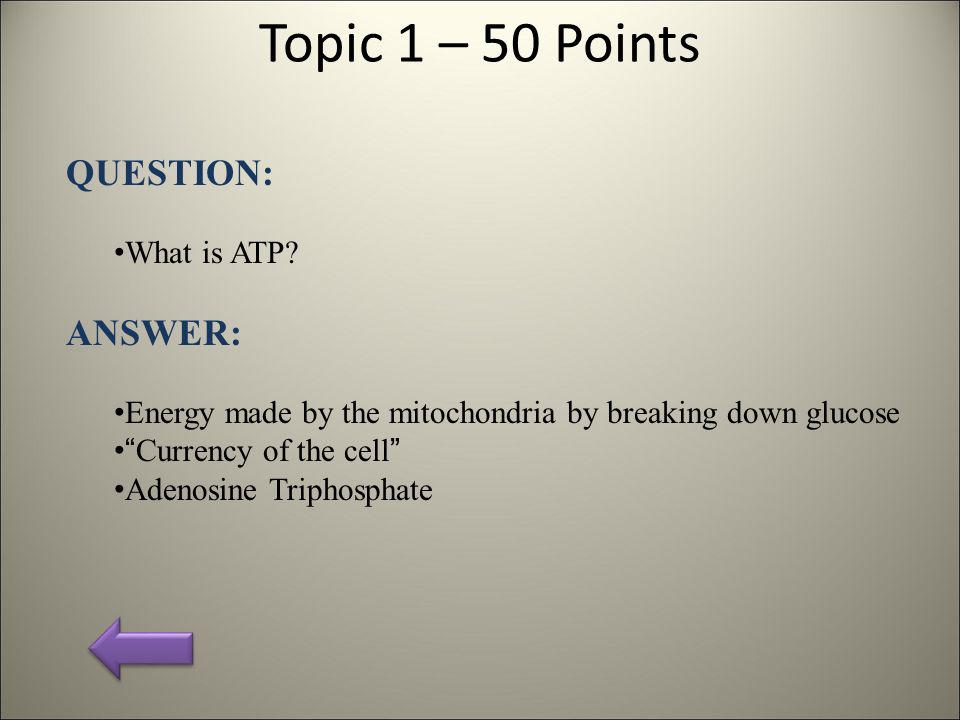 Topic 1 – 50 Points

QUESTION:

•What is ATP?

ANSWER:

•Energy made by the mitochondria by breaking down glucose
•“Currency of the cell”
•Adenosine Triphosphate